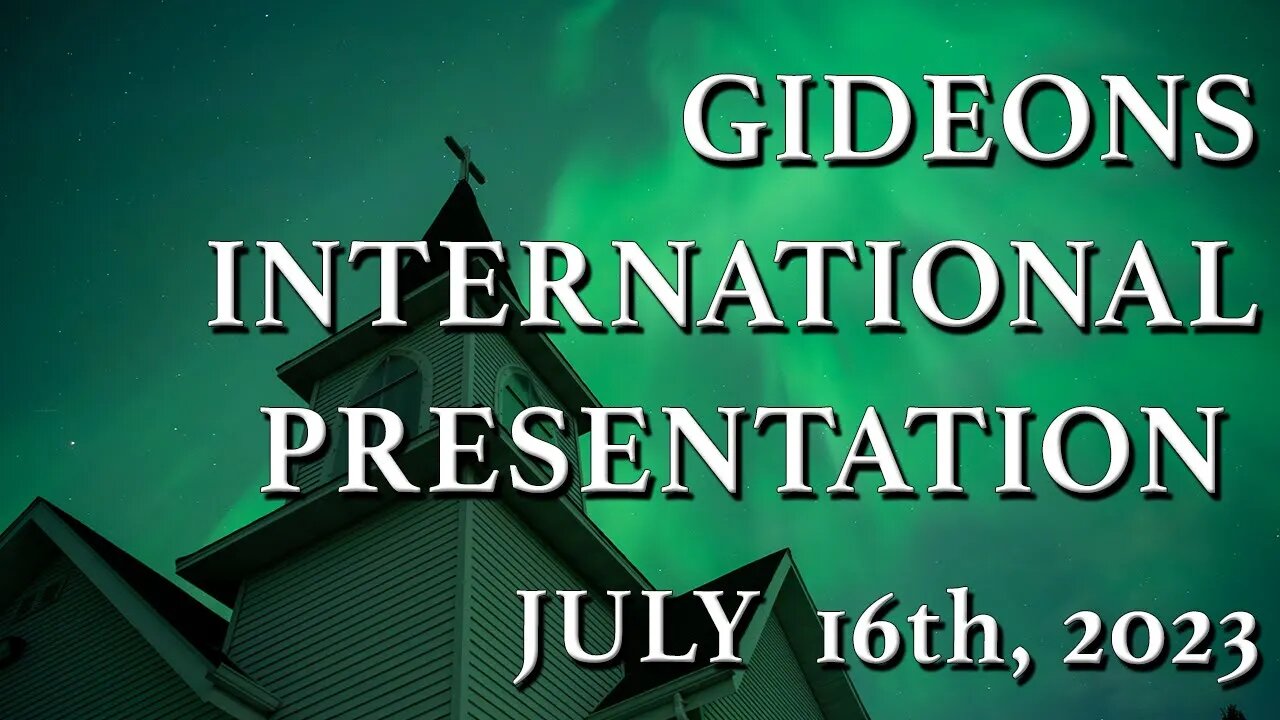 GIDEONS INTERNATIONAL PRESENTATION

JULY 16th, 2023